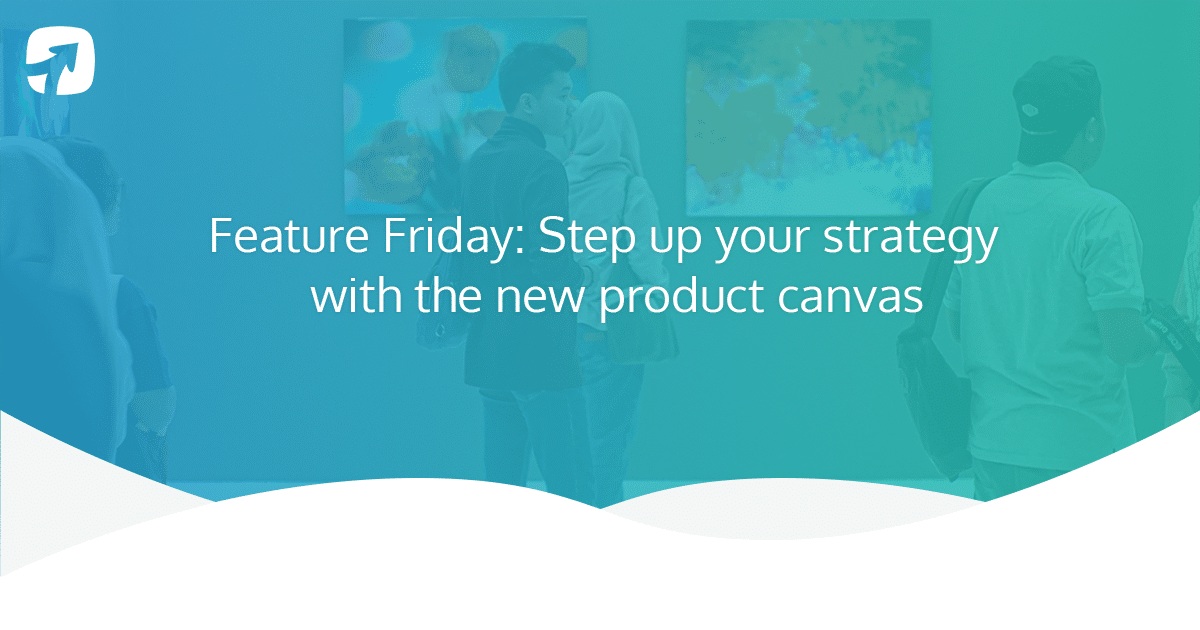 Feature Friday: Step up your strategy with the new product canvas